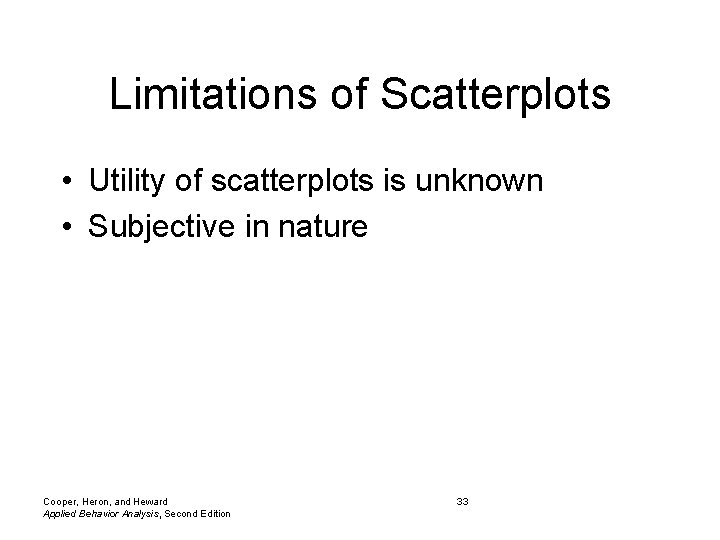 Limitations of Scatterplots

• Utility of scatterplots is unknown
• Subjective in nature

Cooper, Heron, and Heward
Applied Behavior Analysis, Second Edition

33